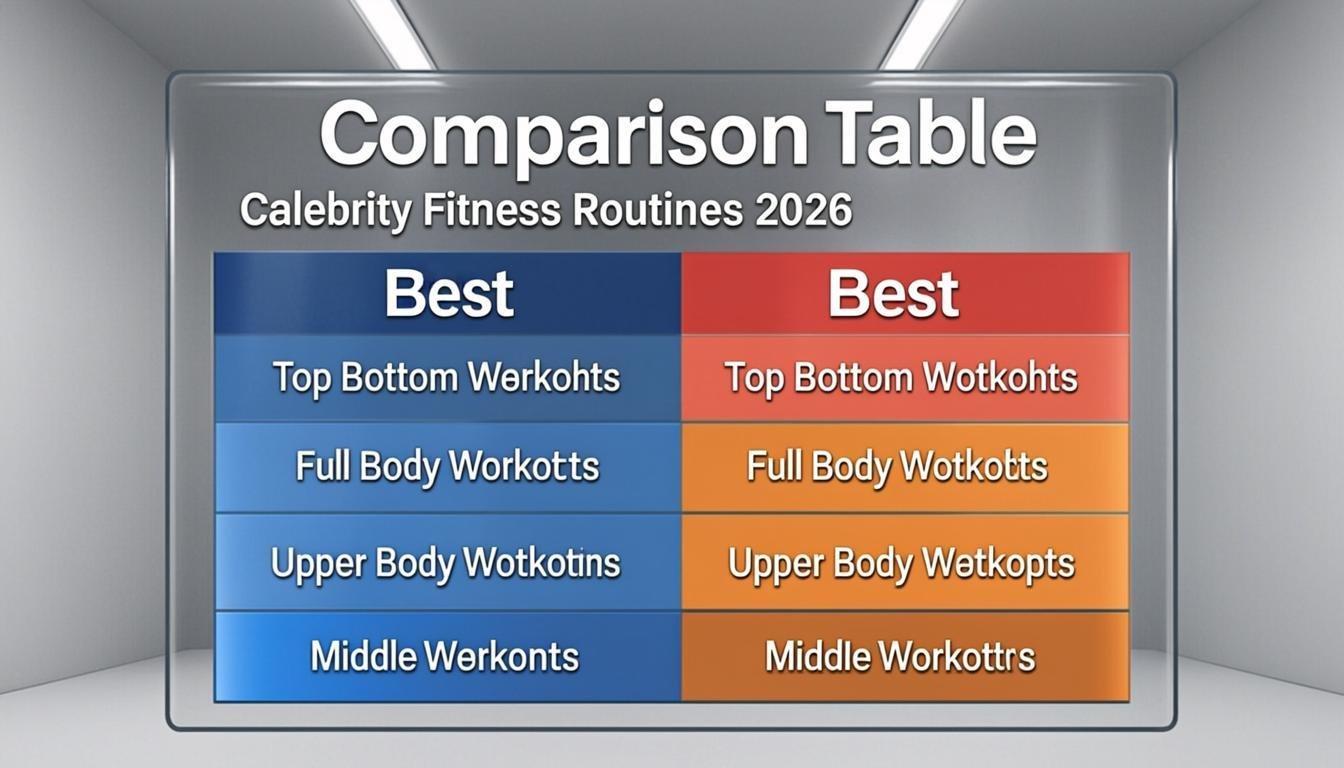 Comparison Table

Calebrity Fitness Routines 2026

| Best | Best |
|---|---|
| Top Bottom Werkohts | Top Bottom Wotkohts |
| Full Body Workotts | Full Body Wotkotts |
| Upper Body Wotkotins | Upper Body Wetkopts |
| Middle Werkonts | Middle Workottrs |